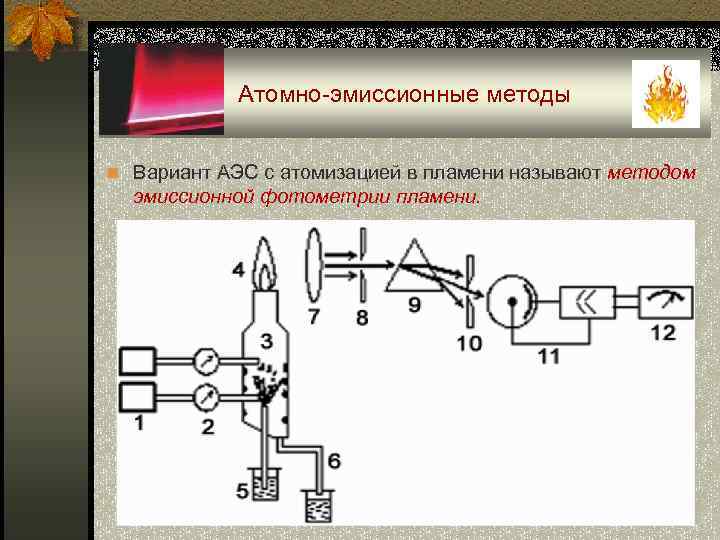 Атомно-эмиссионные методы

Вариант АЭС с атомизацией в пламени называют методом эмиссионной фотометрии пламени.

4
7
8
9
10
11
12
3
1
2
5
6